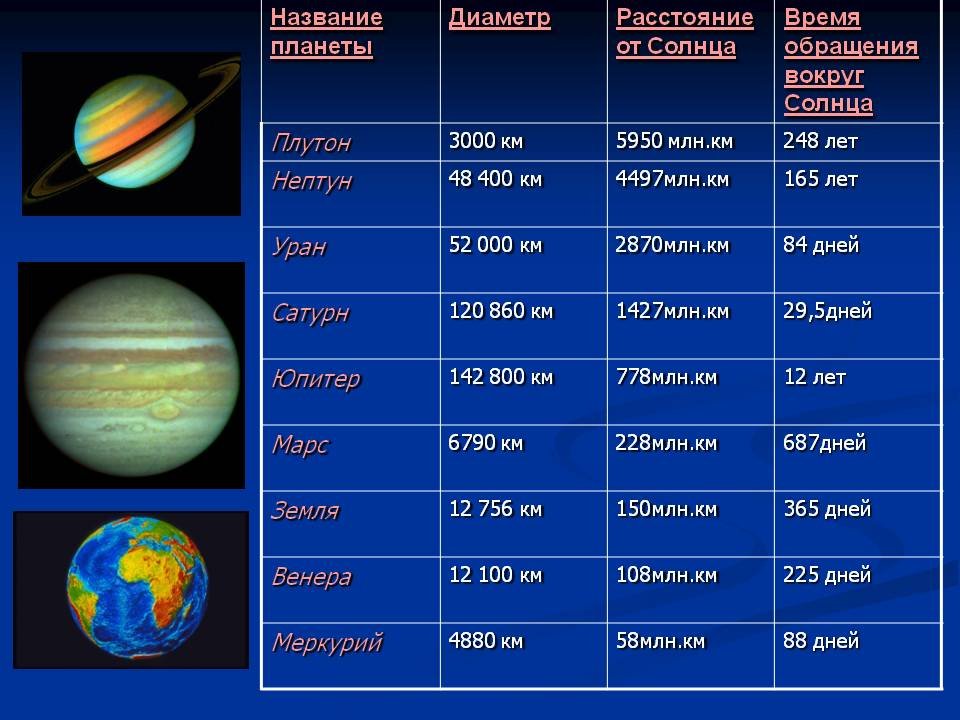 | Название планеты | Диаметр | Расстояние от Солнца | Время обращения вокруг Солнца |
|---|---|---|---|
| Плутон | 3000 км | 5950 млн.км | 248 лет |
| Нептун | 48 400 км | 4497млн.км | 165 лет |
| Уран | 52 000 км | 2870млн.км | 84 дней |
| Сатурн | 120 860 км | 1427млн.км | 29,5дней |
| Юпитер | 142 800 км | 778млн.км | 12 лет |
| Марс | 6790 км | 228млн.км | 687дней |
| Земля | 12 756 км | 150млн.км | 365 дней |
| Венера | 12 100 км | 108млн.км | 225 дней |
| Меркурий | 4880 км | 58млн.км | 88 дней |